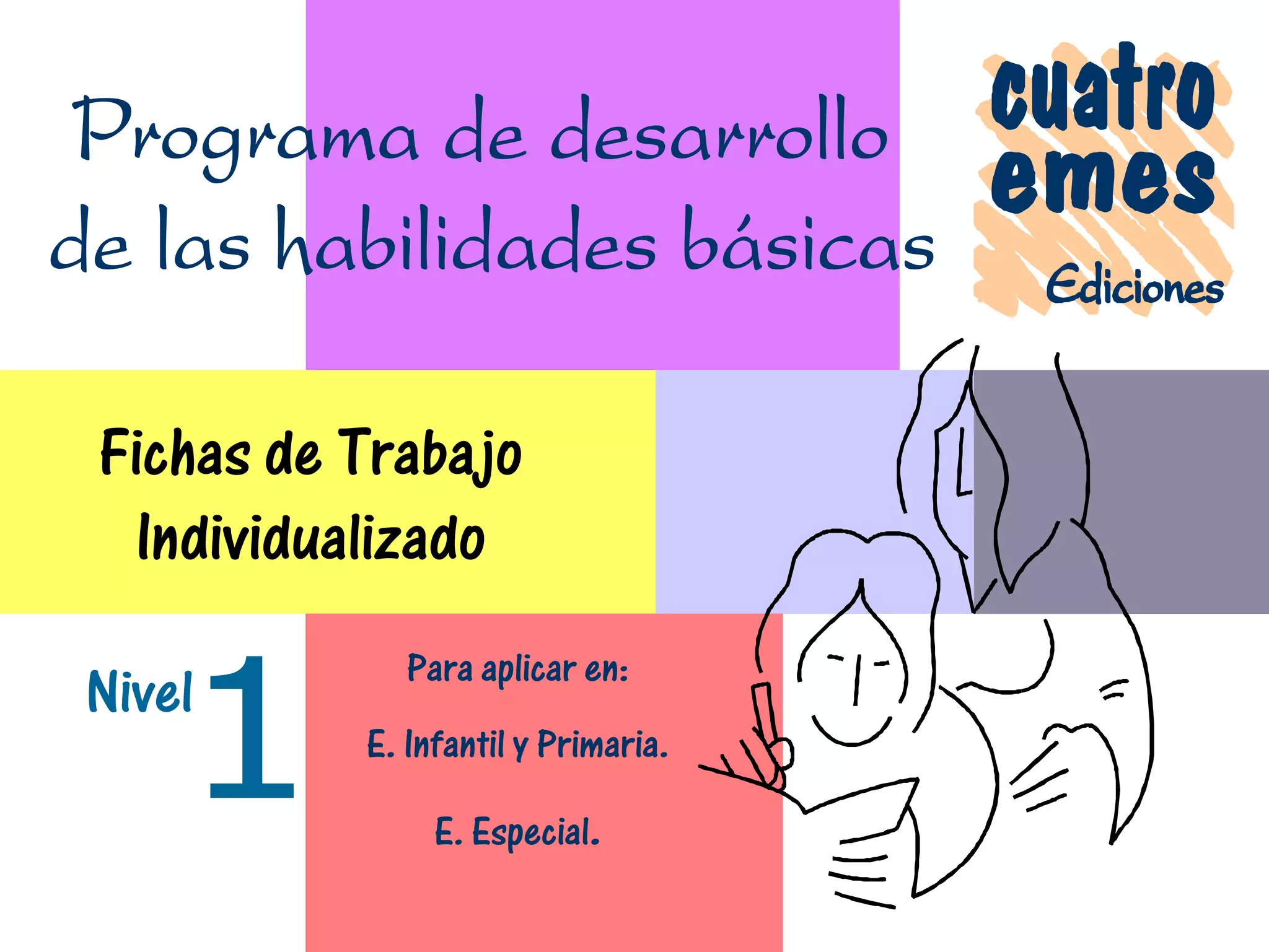 Programa de desarrollo de las habilidades básicas

cuatro emes Ediciones

Fichas de Trabajo Individualizado

Nivel 1

Para aplicar en:

E. Infantil y Primaria.

E. Especial.